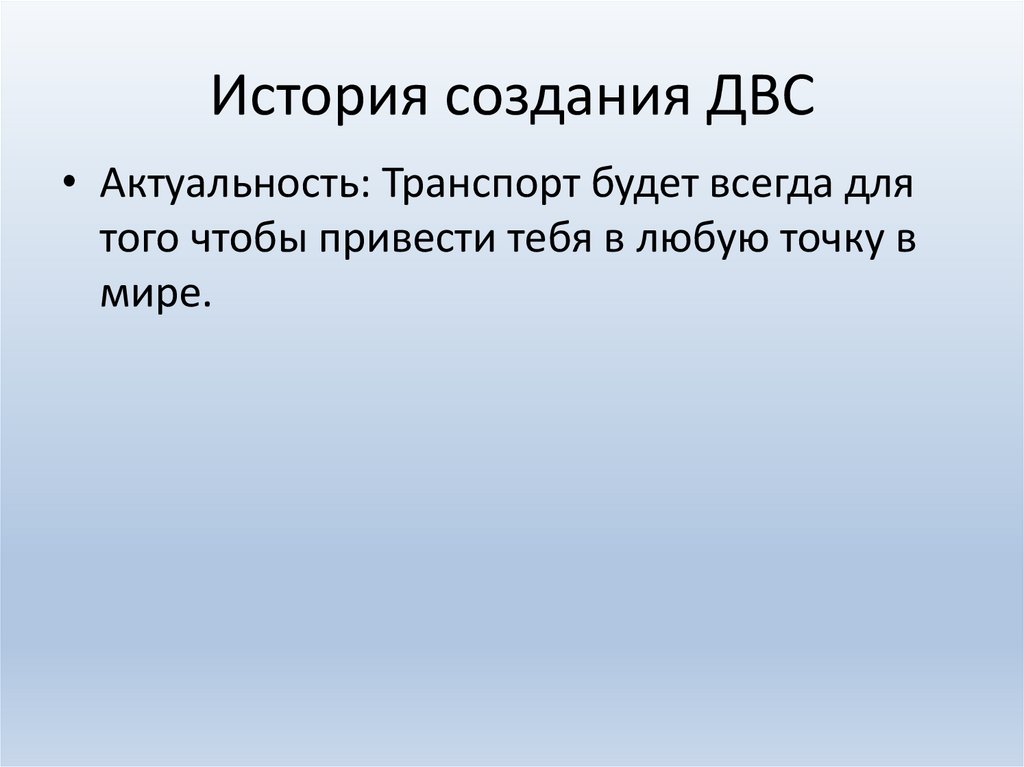 История создания ДВС

• Актуальность: Транспорт будет всегда для того чтобы привести тебя в любую точку в мире.